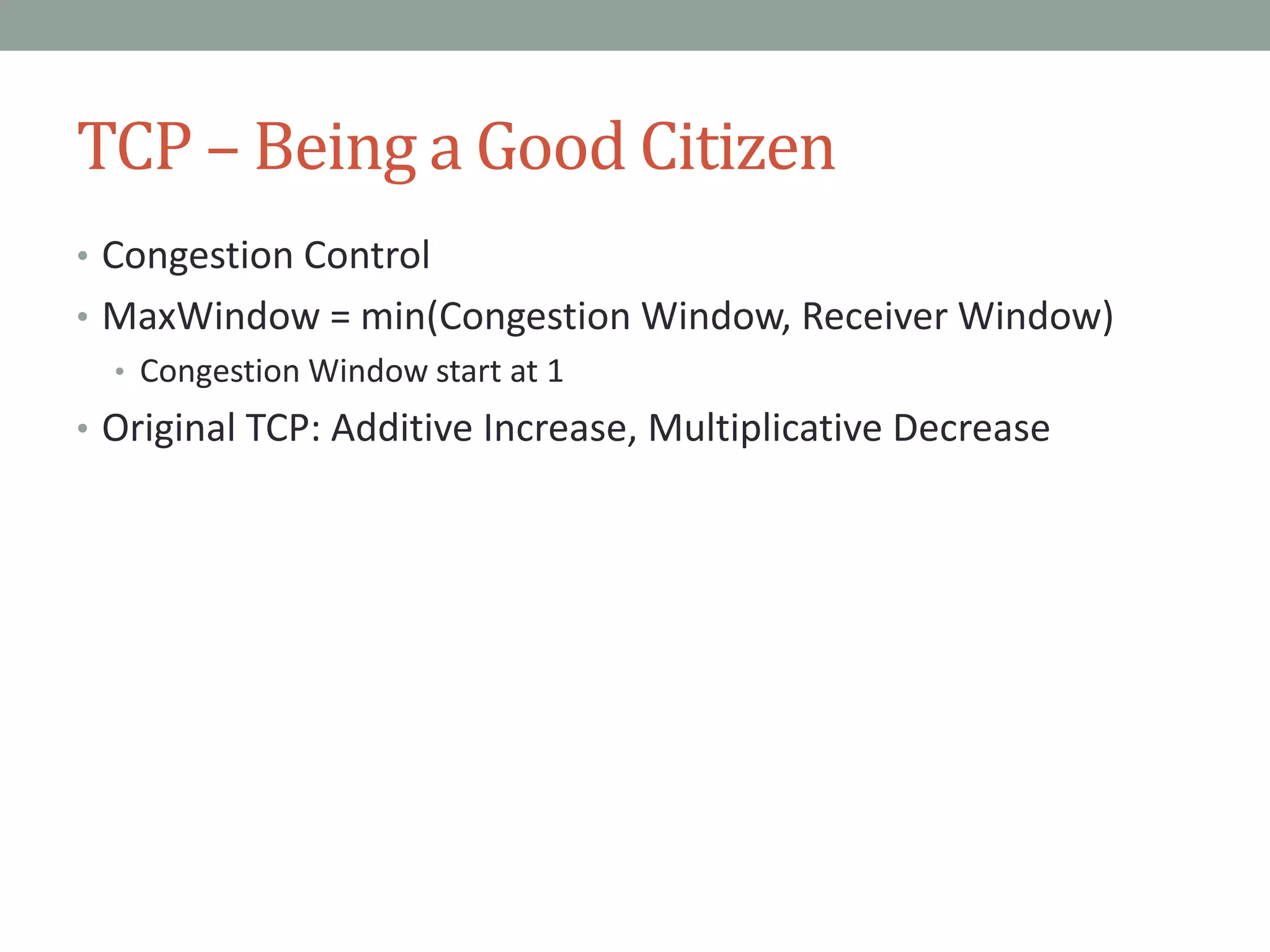 TCP – Being a Good Citizen

• Congestion Control
• MaxWindow = min(Congestion Window, Receiver Window)
  • Congestion Window start at 1
• Original TCP: Additive Increase, Multiplicative Decrease